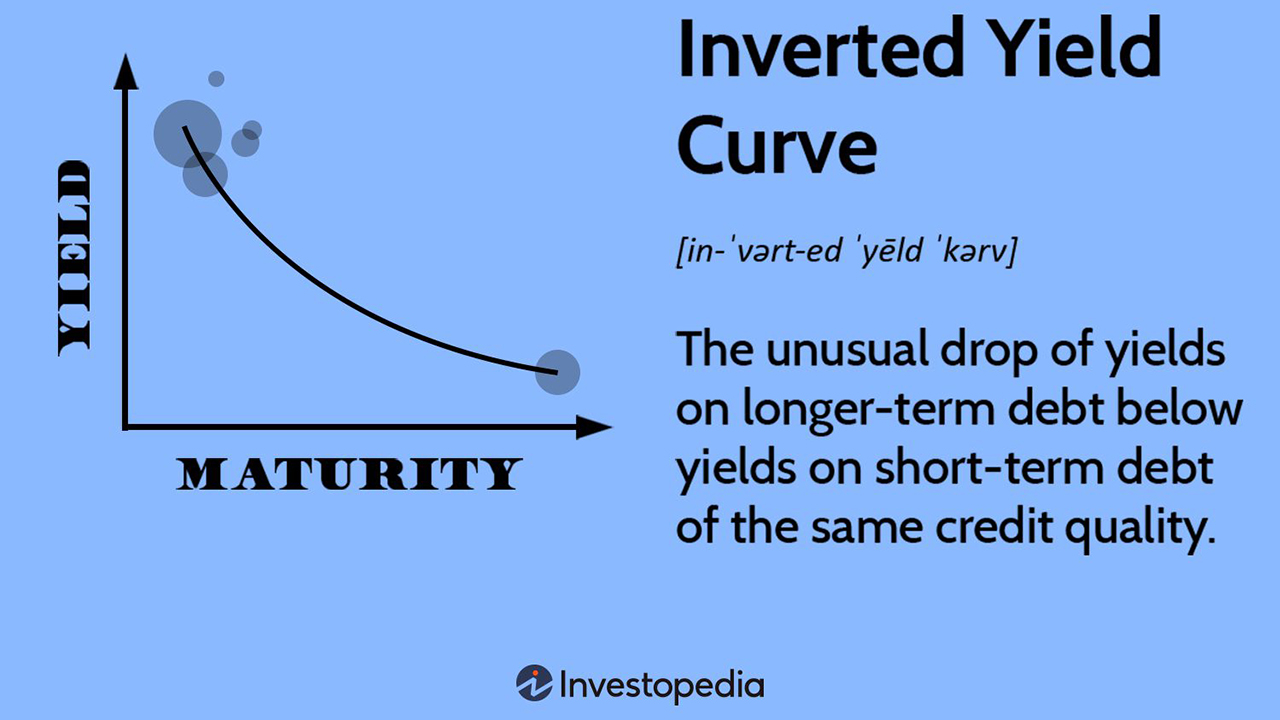 YIELD

MATURITY

Inverted Yield Curve

[in-ˈvərt-ed ˈyēld ˈkərv]

The unusual drop of yields on longer-term debt below yields on short-term debt of the same credit quality.

Investopedia